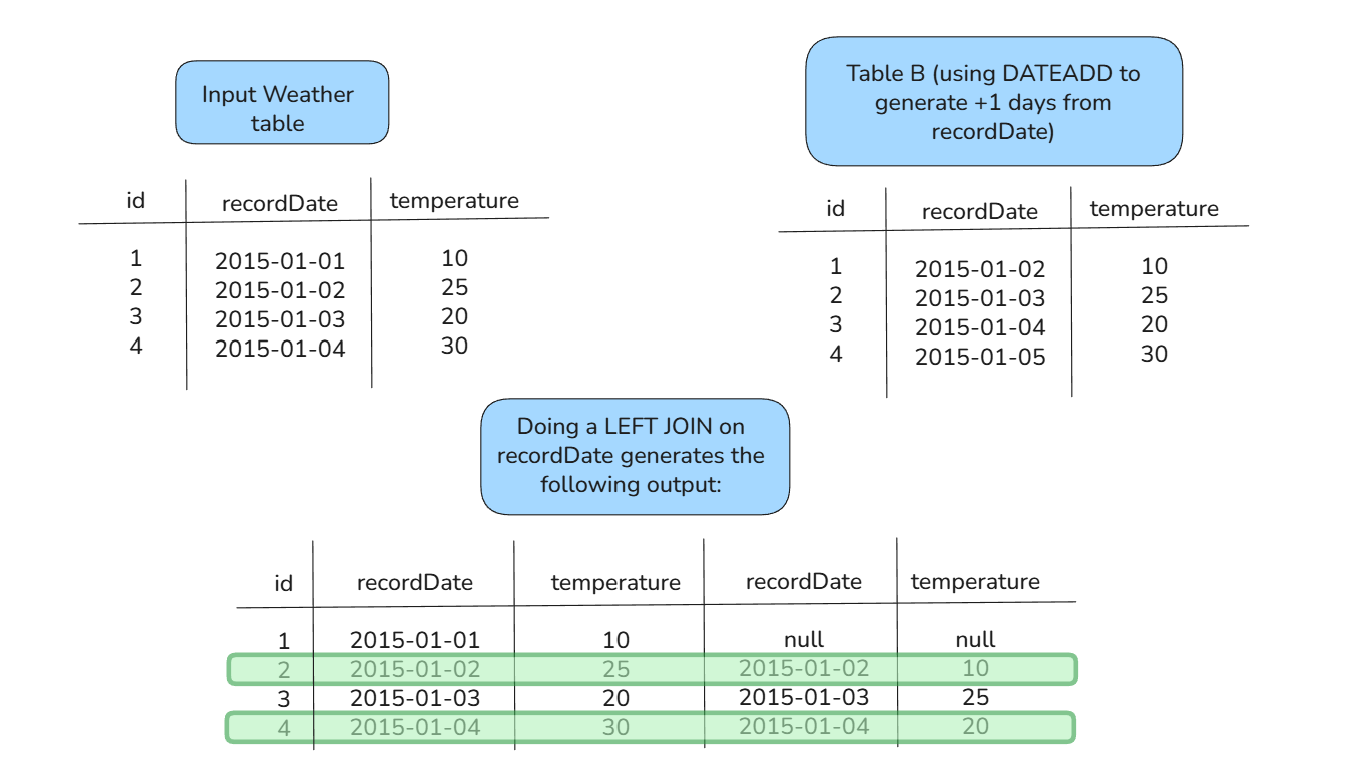 Input Weather table

| id | recordDate | temperature |
|---|---|---|
| 1 | 2015-01-01 | 10 |
| 2 | 2015-01-02 | 25 |
| 3 | 2015-01-03 | 20 |
| 4 | 2015-01-04 | 30 |

Table B (using DATEADD to generate +1 days from recordDate)

| id | recordDate | temperature |
|---|---|---|
| 1 | 2015-01-02 | 10 |
| 2 | 2015-01-03 | 25 |
| 3 | 2015-01-04 | 20 |
| 4 | 2015-01-05 | 30 |

Doing a LEFT JOIN on recordDate generates the following output:

| id | recordDate | temperature | recordDate | temperature |
|---|---|---|---|---|
| 1 | 2015-01-01 | 10 | null | null |
| 2 | 2015-01-02 | 25 | 2015-01-02 | 10 |
| 3 | 2015-01-03 | 20 | 2015-01-03 | 25 |
| 4 | 2015-01-04 | 30 | 2015-01-04 | 20 |